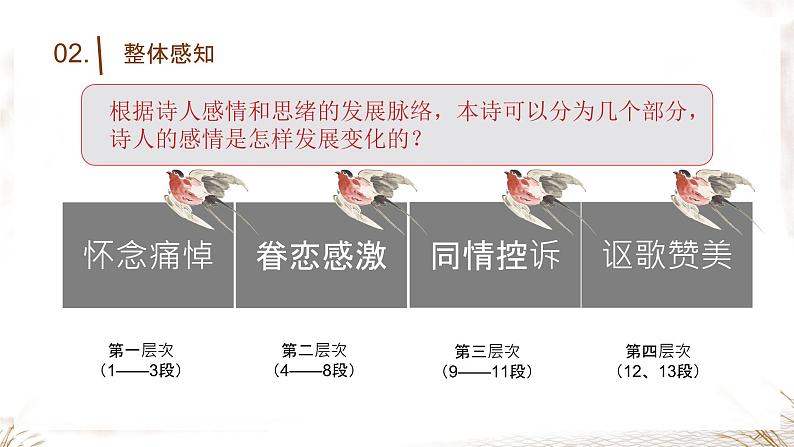 02. 整体感知

根据诗人感情和思绪的发展脉络，本诗可以分为几个部分，诗人的感情是怎样发展变化的？

怀念痛悼

眷恋感激

同情控诉

讴歌赞美

第一层次
（1——3段）

第二层次
（4——8段）

第三层次
（9——11段）

第四层次
（12、13段）